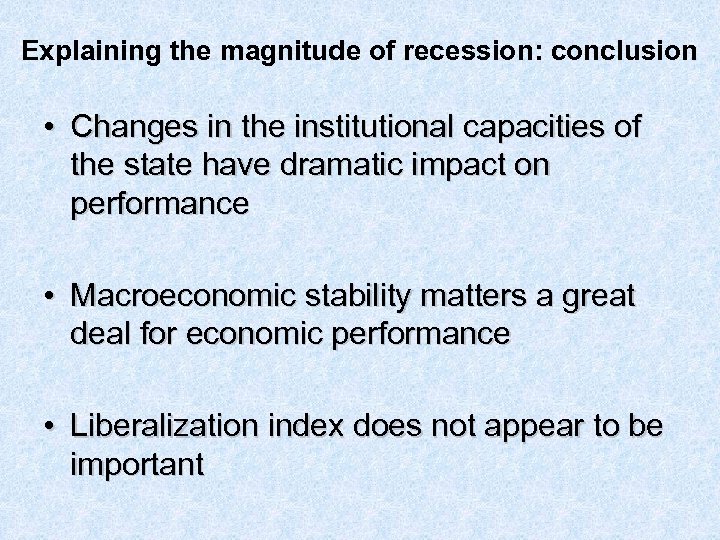 Explaining the magnitude of recession: conclusion

• Changes in the institutional capacities of the state have dramatic impact on performance

• Macroeconomic stability matters a great deal for economic performance

• Liberalization index does not appear to be important